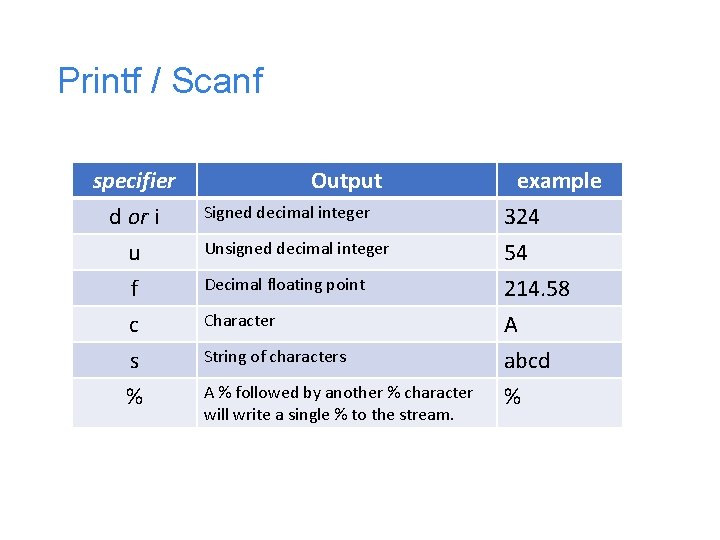 Printf / Scanf

| specifier | Output | example |
|---|---|---|
| d or i | Signed decimal integer | 324 |
| u | Unsigned decimal integer | 54 |
| f | Decimal floating point | 214.58 |
| c | Character | A |
| s | String of characters | abcd |
| % | A % followed by another % character will write a single % to the stream. | % |